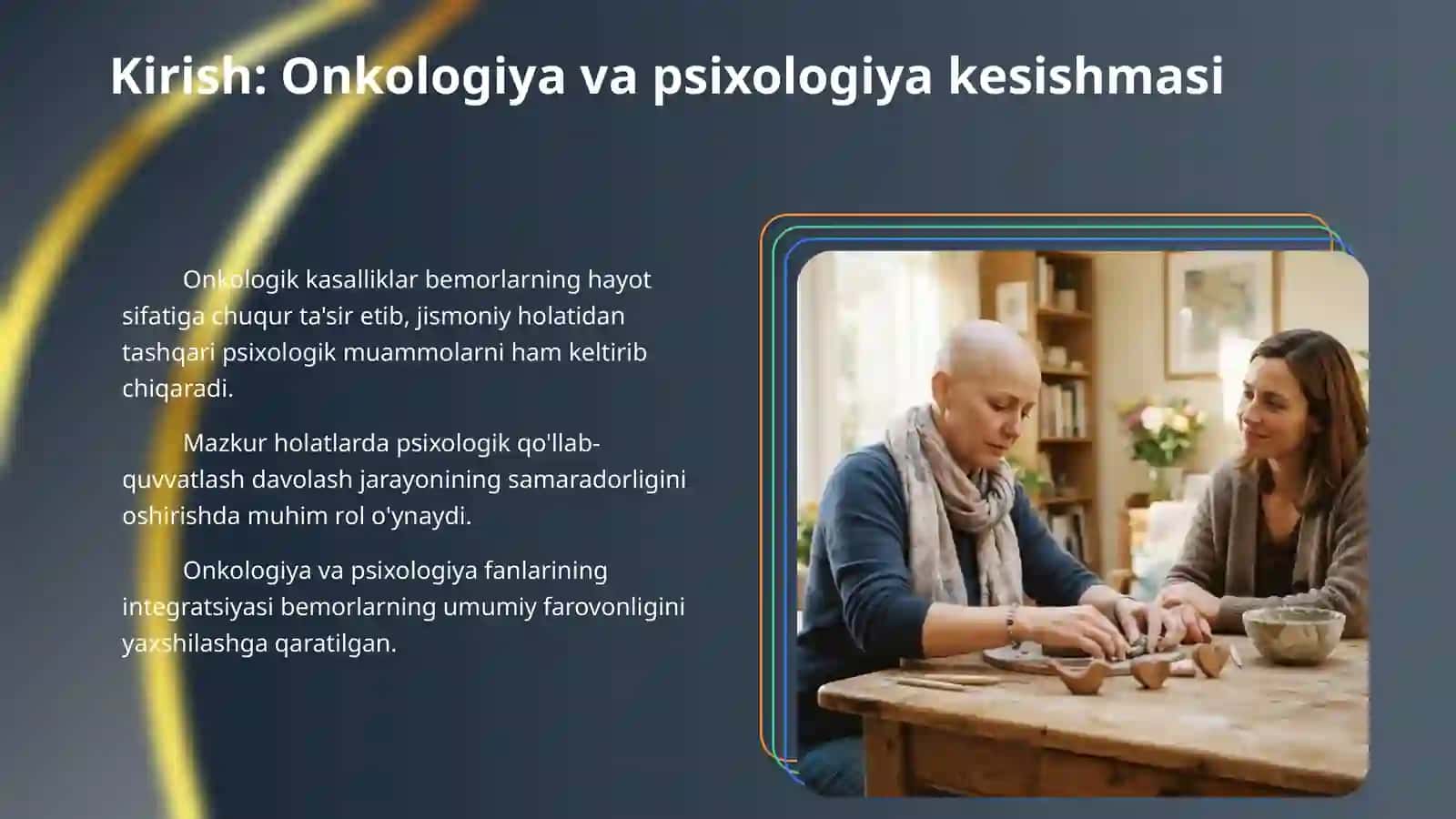 Kirish: Onkologiya va psixologiya kesishmasi

Onkologik kasalliklar bemorlarning hayot sifatiga chuqur ta'sir etib, jismoniy holatidan tashqari psixologik muammolarni ham keltirib chiqaradi.

Mazkur holatlarda psixologik qo'llab-quvvatlash davolash jarayonining samaradorligini oshirishda muhim rol o'ynaydi.

Onkologiya va psixologiya fanlarining integratsiyasi bemorlarning umumiy farovonligini yaxshilashga qaratilgan.